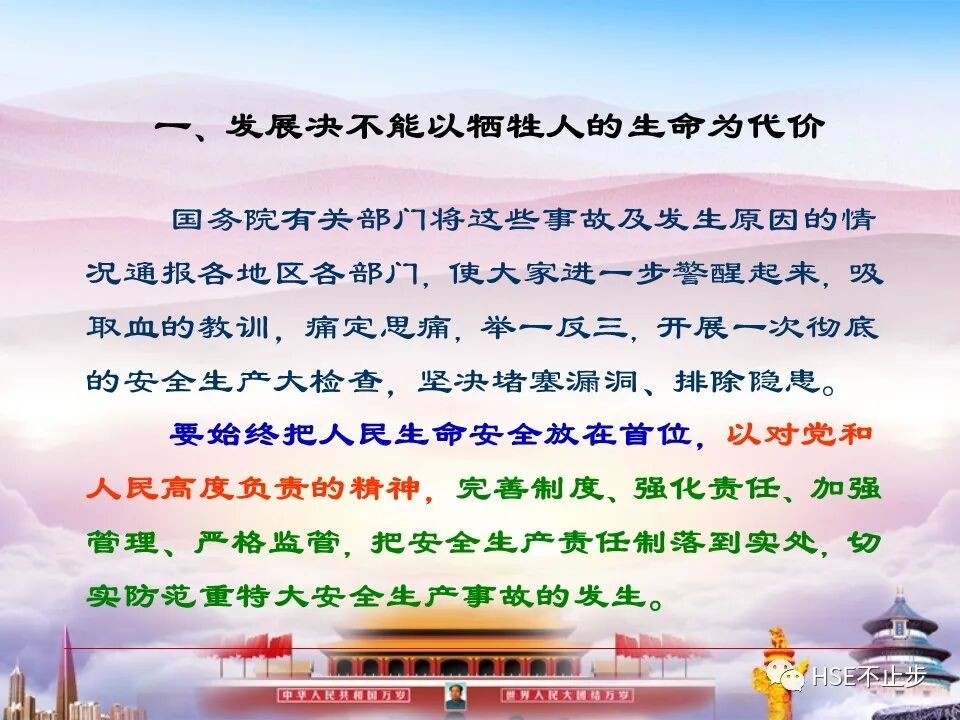 一、发展决不能以牺牲人的生命为代价

国务院有关部门将这些事故及发生原因的情况通报各地区各部门，使大家进一步警醒起来，吸取血的教训，痛定思痛，举一反三，开展一次彻底的安全生产大检查，坚决堵塞漏洞、排除隐患。

要始终把人民生命安全放在首位，以对党和人民高度负责的精神，完善制度、强化责任、加强管理、严格监管，把安全生产责任制落到实处，切实防范重特大安全生产事故的发生。

中华人民共和国万岁　世界人民大团结万岁

HSE不止步